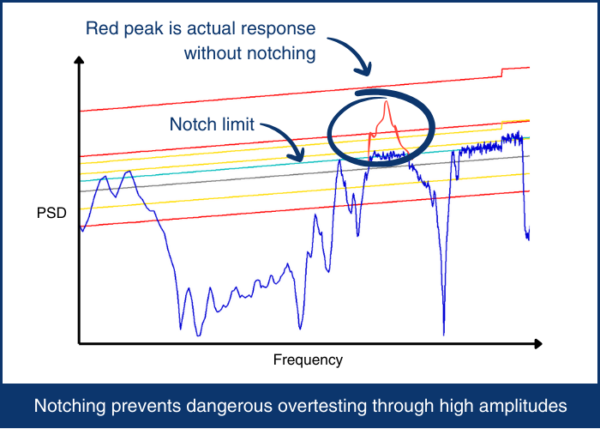 Red peak is actual response without notching

Notch limit

PSD

Frequency

Notching prevents dangerous overtesting through high amplitudes